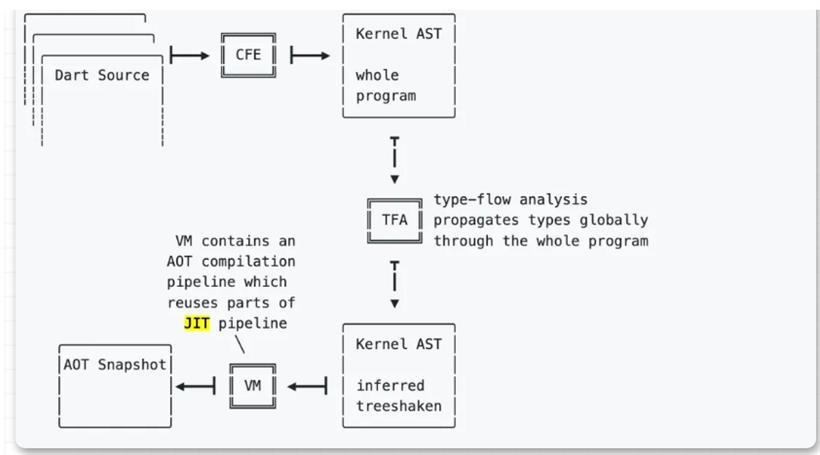 Dart Source

CFE

Kernel AST

whole program

TFA

type-flow analysis propagates types globally through the whole program

VM contains an AOT compilation pipeline which reuses parts of JIT pipeline

Kernel AST

inferred treeshaken

VM

AOT Snapshot